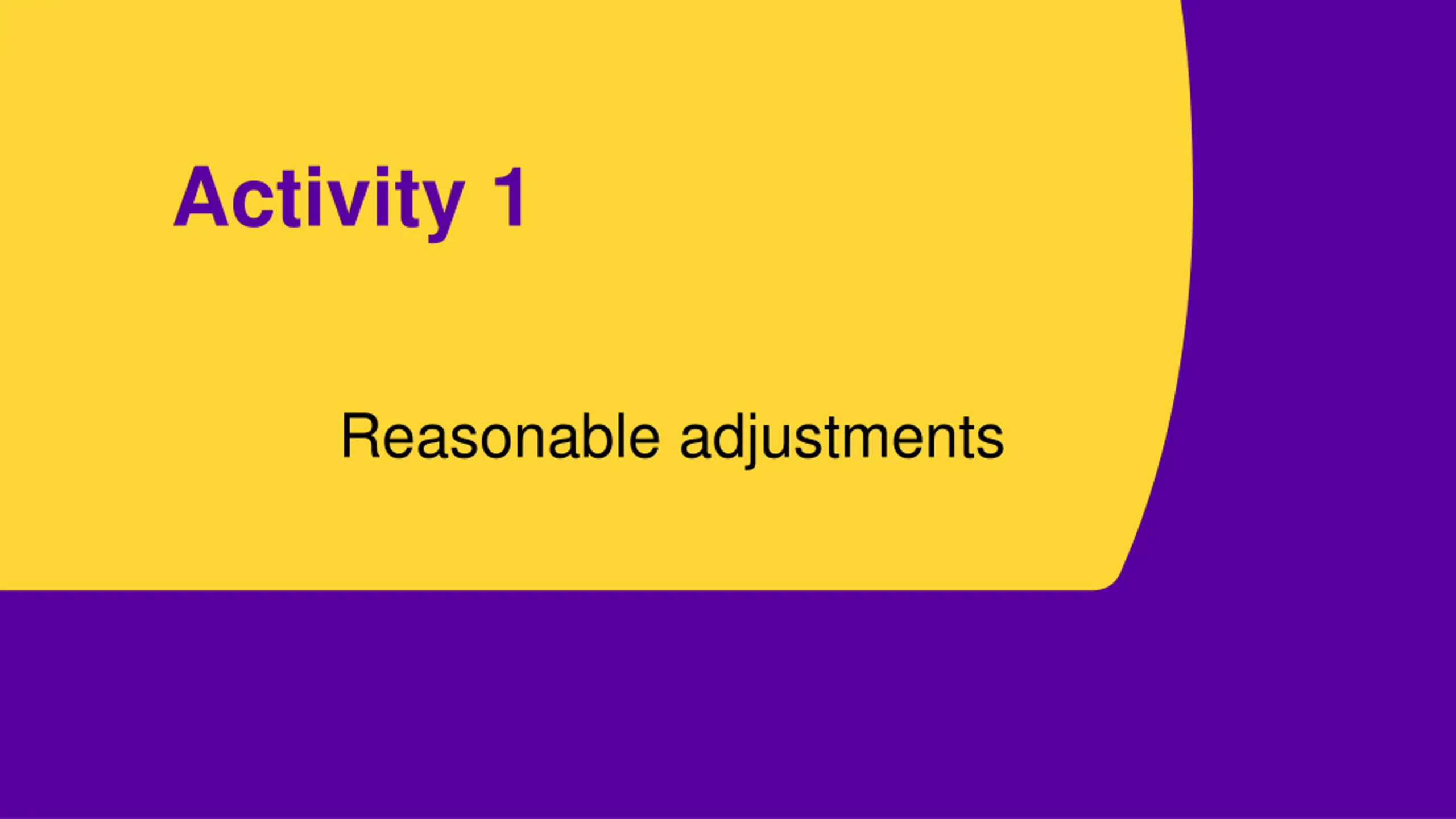 Activity 1

Reasonable adjustments